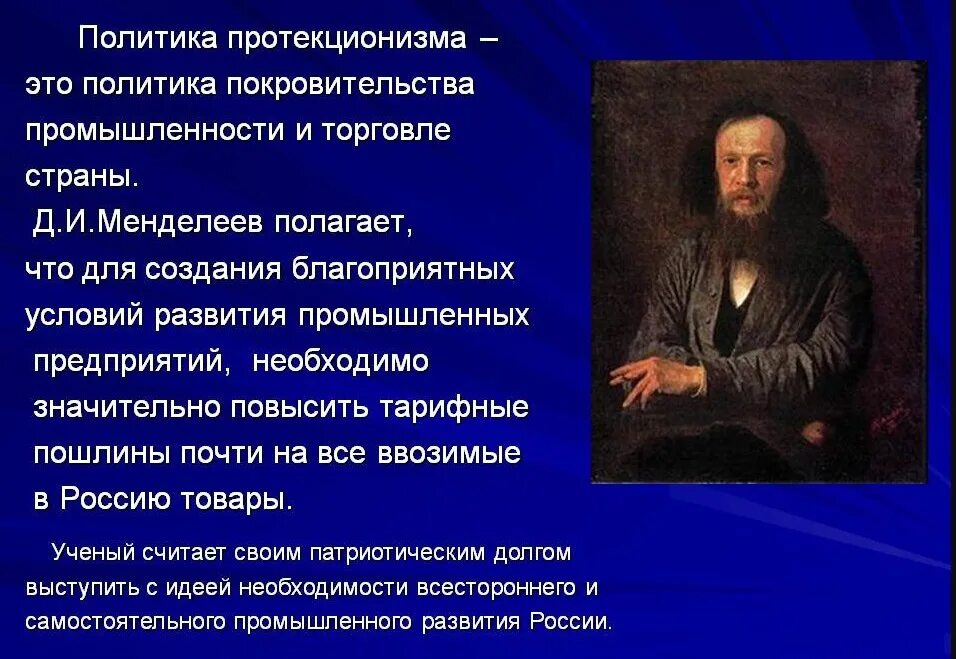 Политика протекционизма – это политика покровительства промышленности и торговле страны.

Д.И.Менделеев полагает, что для создания благоприятных условий развития промышленных предприятий, необходимо значительно повысить тарифные пошлины почти на все ввозимые в Россию товары.

Ученый считает своим патриотическим долгом выступить с идеей необходимости всестороннего и самостоятельного промышленного развития России.